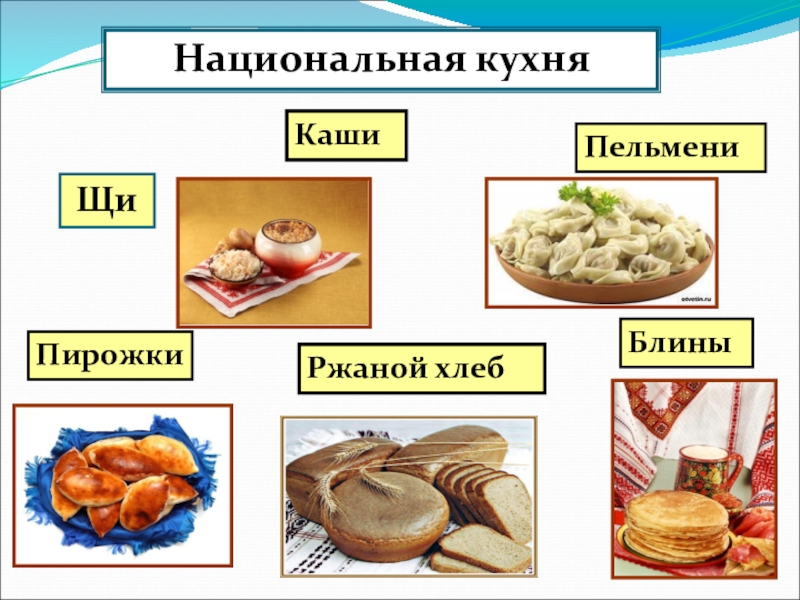 Национальная кухня

Каши

Пельмени

Щи

otvetin.ru

Пирожки

Ржаной хлеб

Блины